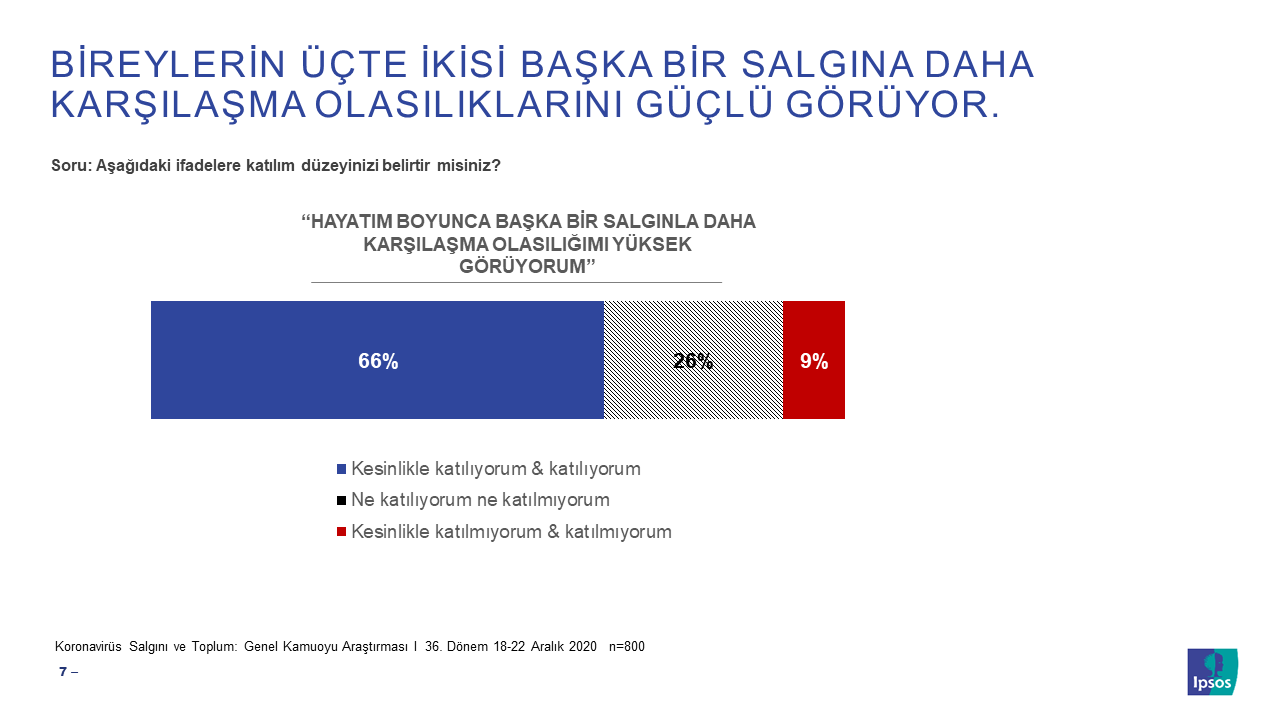 BİREYLERİN ÜÇTE İKİSİ BAŞKA BİR SALGINA DAHA KARŞILAŞMA OLASILIKLARINI GÜÇLÜ GÖRÜYOR.

Soru: Aşağıdaki ifadelere katılım düzeyinizi belirtir misiniz?

“HAYATIM BOYUNCA BAŞKA BİR SALGINLA DAHA KARŞILAŞMA OLASILIĞIMI YÜKSEK GÖRÜYORUM”

66%

26%

9%

Kesinlikle katılıyorum & katılıyorum
Ne katılıyorum ne katılmıyorum
Kesinlikle katılmıyorum & katılmıyorum

Koronavirüs Salgını ve Toplum: Genel Kamuoyu Araştırması I 36. Dönem 18-22 Aralık 2020 n=800

7 –

Ipsos